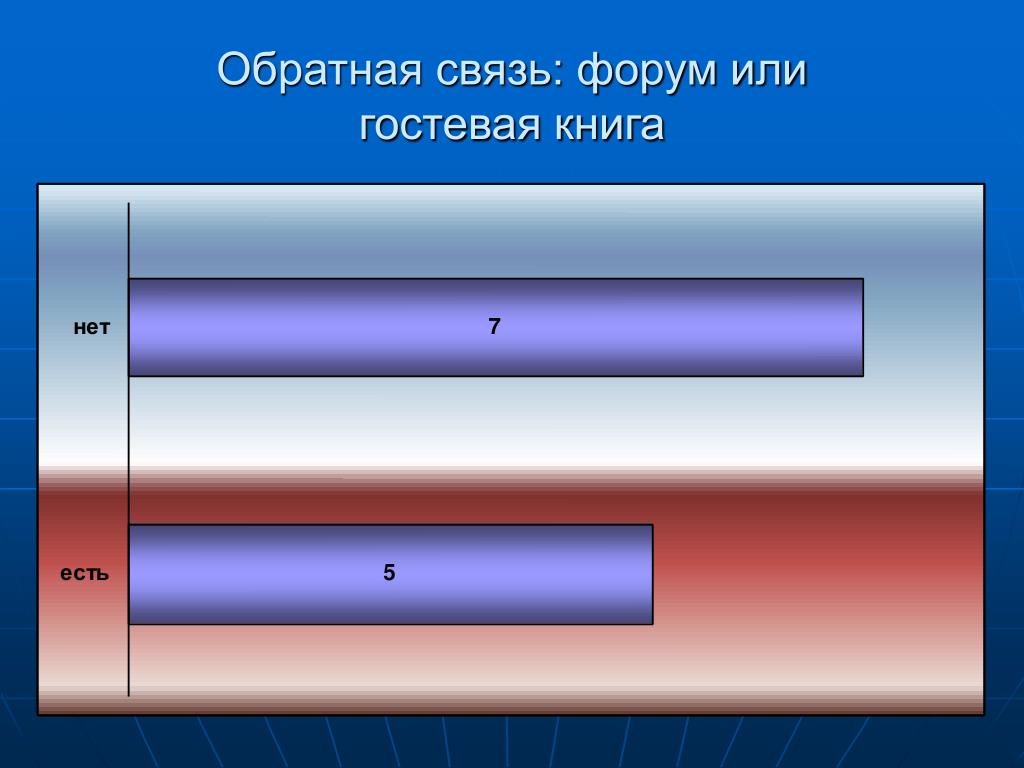 Обратная связь: форум или гостевая книга

нет

7

есть

5